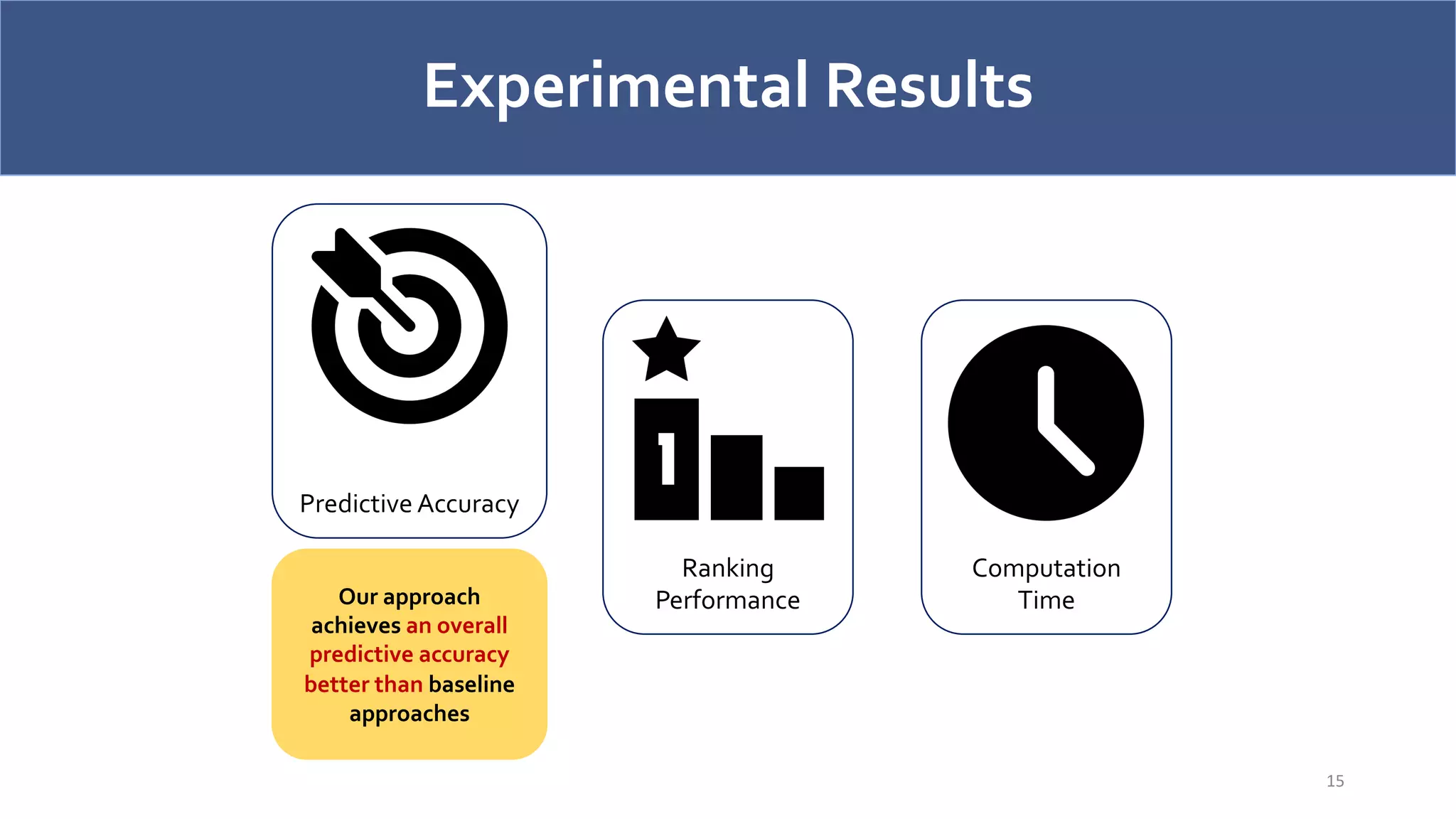 Experimental Results

Predictive Accuracy

Our approach achieves an overall predictive accuracy better than baseline approaches

1

Ranking Performance

Computation Time

15